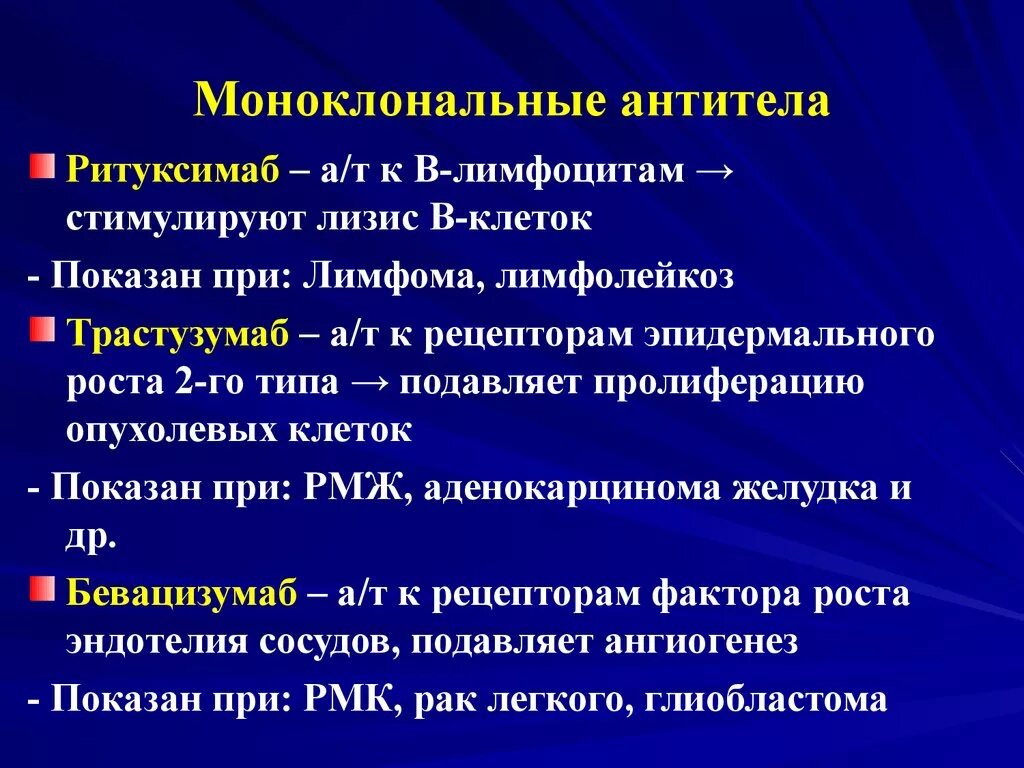 Моноклональные антитела

Ритуксимаб – а/т к В-лимфоцитам → стимулируют лизис В-клеток

- Показан при: Лимфома, лимфолейкоз

Трастузумаб – а/т к рецепторам эпидермального роста 2-го типа → подавляет пролиферацию опухолевых клеток

- Показан при: РМЖ, аденокарцинома желудка и др.

Бевацизумаб – а/т к рецепторам фактора роста эндотелия сосудов, подавляет ангиогенез

- Показан при: РМК, рак легкого, глиобластома